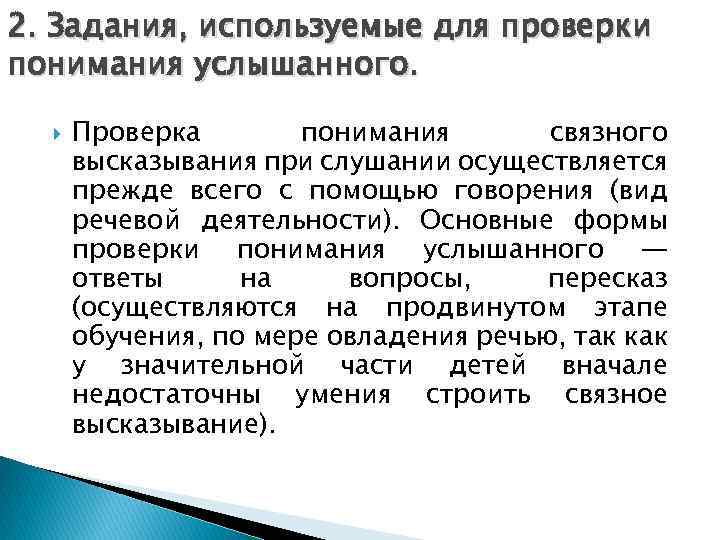 2. Задания, используемые для проверки понимания услышанного.

Проверка понимания связного высказывания при слушании осуществляется прежде всего с помощью говорения (вид речевой деятельности). Основные формы проверки понимания услышанного — ответы на вопросы, пересказ (осуществляются на продвинутом этапе обучения, по мере овладения речью, так как у значительной части детей вначале недостаточны умения строить связное высказывание).